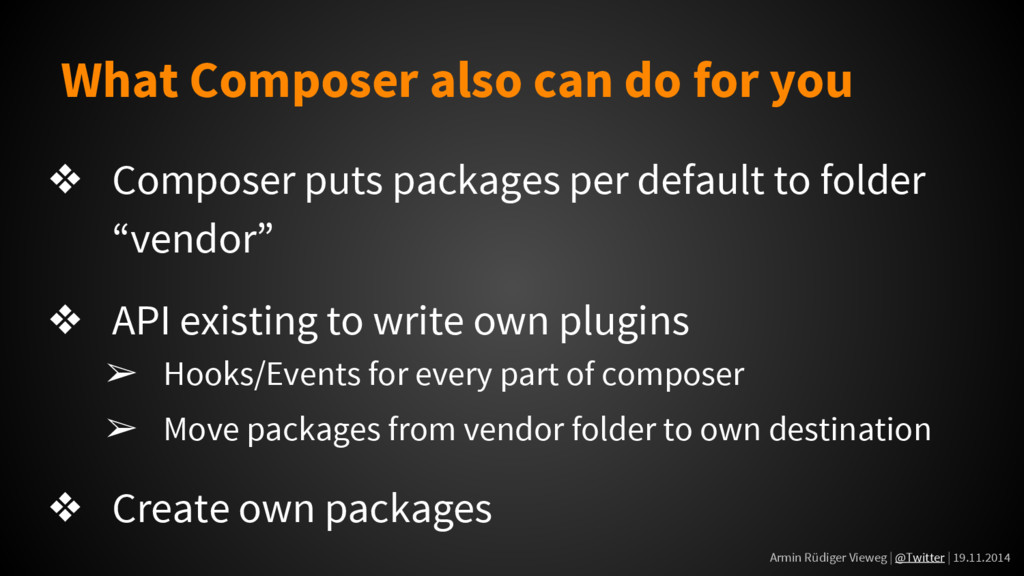 What Composer also can do for you

❖ Composer puts packages per default to folder “vendor”

❖ API existing to write own plugins

➢ Hooks/Events for every part of composer

➢ Move packages from vendor folder to own destination

❖ Create own packages

Armin Rüdiger Vieweg | @Twitter | 19.11.2014